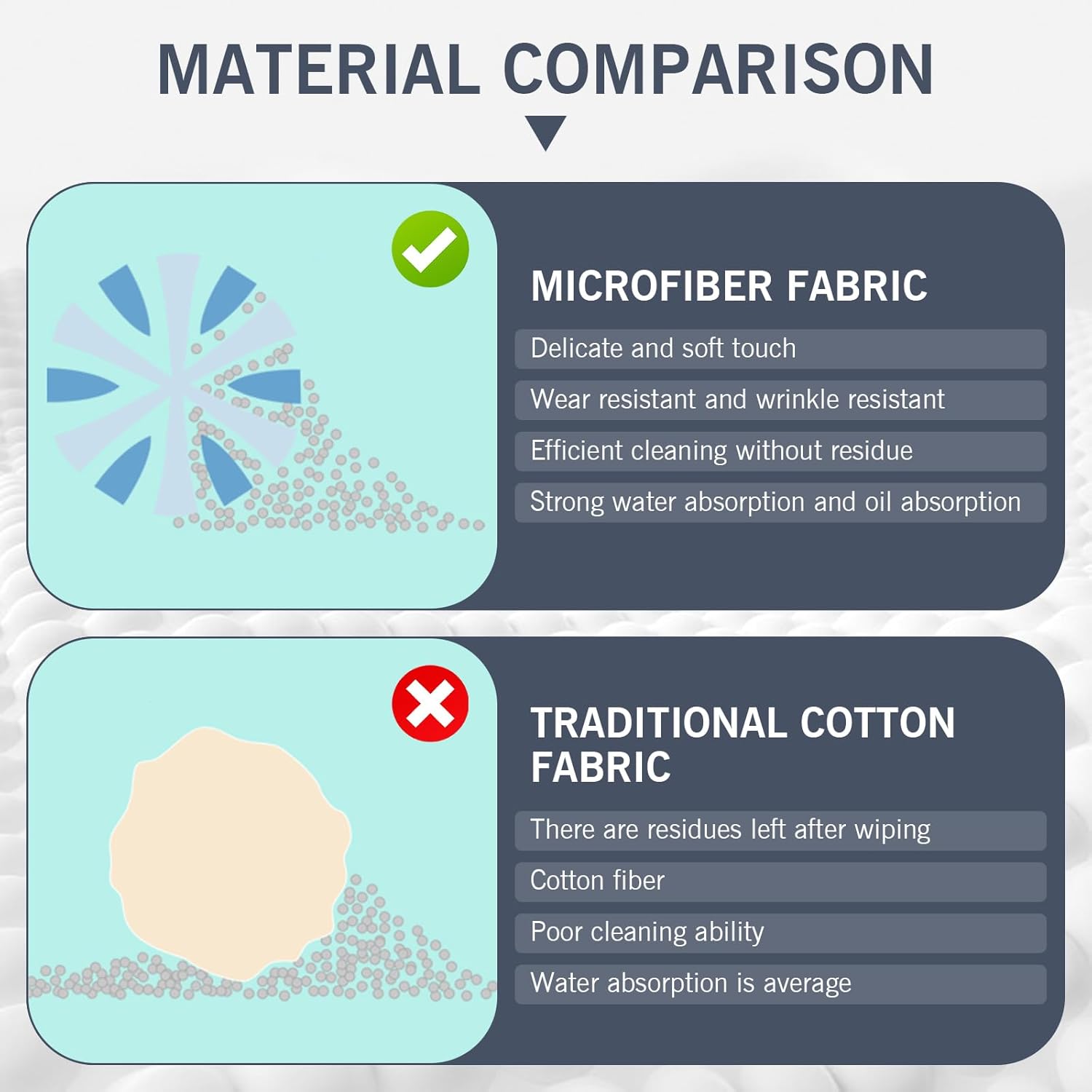 MATERIAL COMPARISON

MICROFIBER FABRIC

Delicate and soft touch

Wear resistant and wrinkle resistant

Efficient cleaning without residue

Strong water absorption and oil absorption

TRADITIONAL COTTON FABRIC

There are residues left after wiping

Cotton fiber

Poor cleaning ability

Water absorption is average